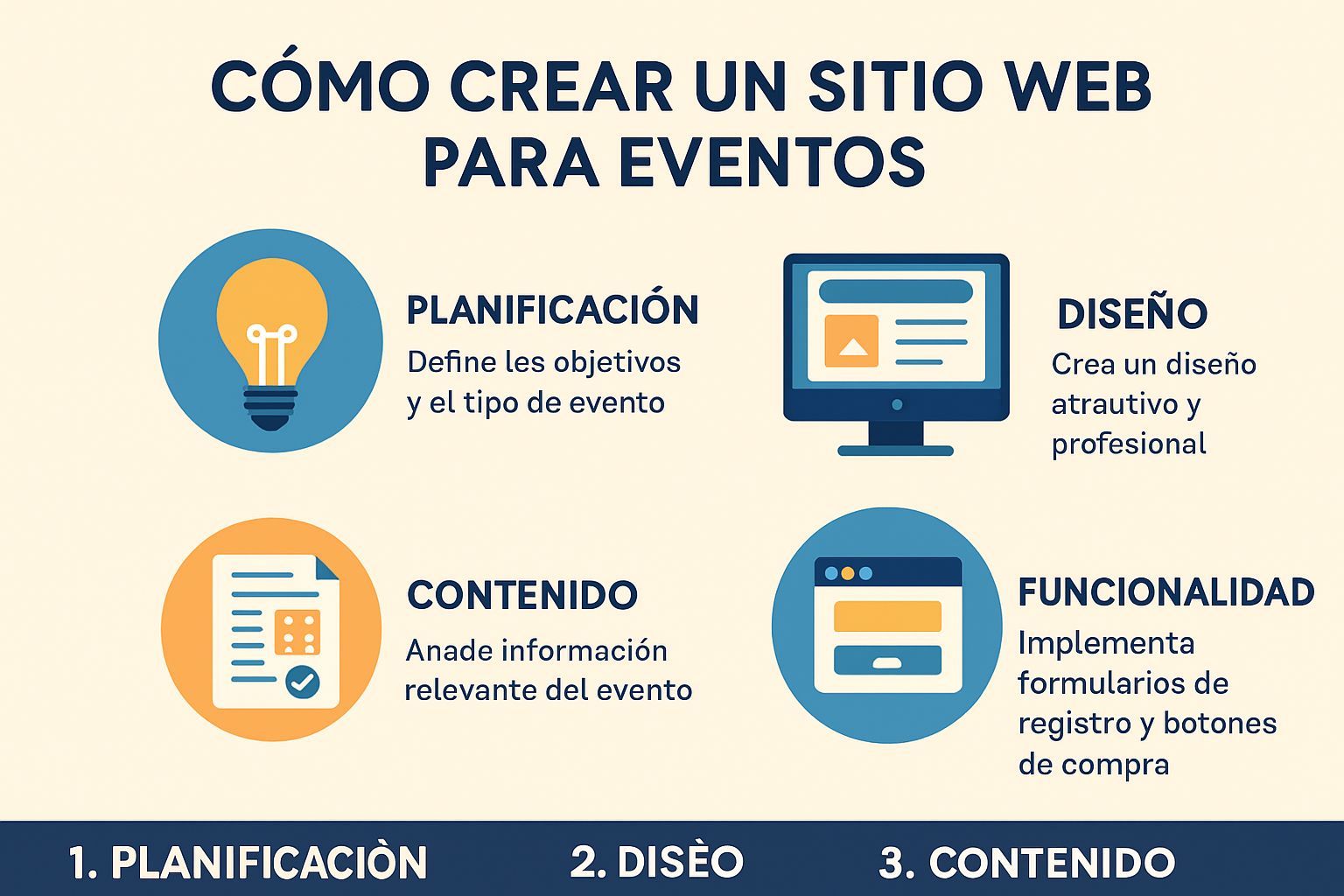 CÓMO CREAR UN SITIO WEB PARA EVENTOS

PLANIFICACIÓN
Define les objetivos y el tipo de evento

DISEÑO
Crea un diseño atrautivo y profesional

CONTENIDO
Anade información relevante del evento

FUNCIONALIDAD
Implementa formularios de registro y botones de compra

1. PLANIFICACIÒN 2. DISÈO 3. CONTENIDO